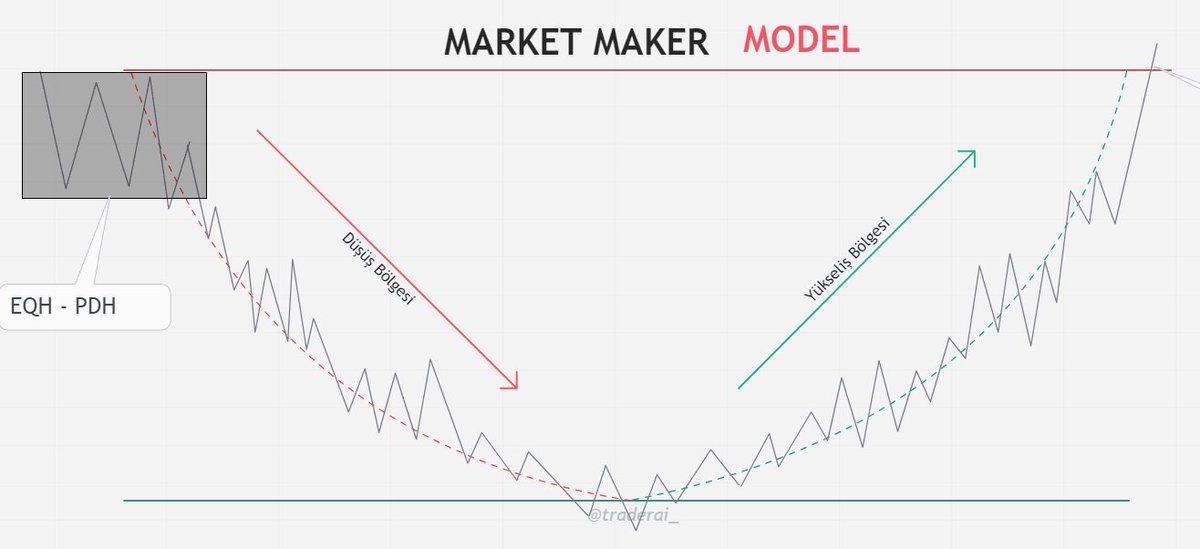 MARKET MAKER MODEL

EQH - PDH

Düşüş Bölgesi

Yükseliş Bölgesi

@traderai_